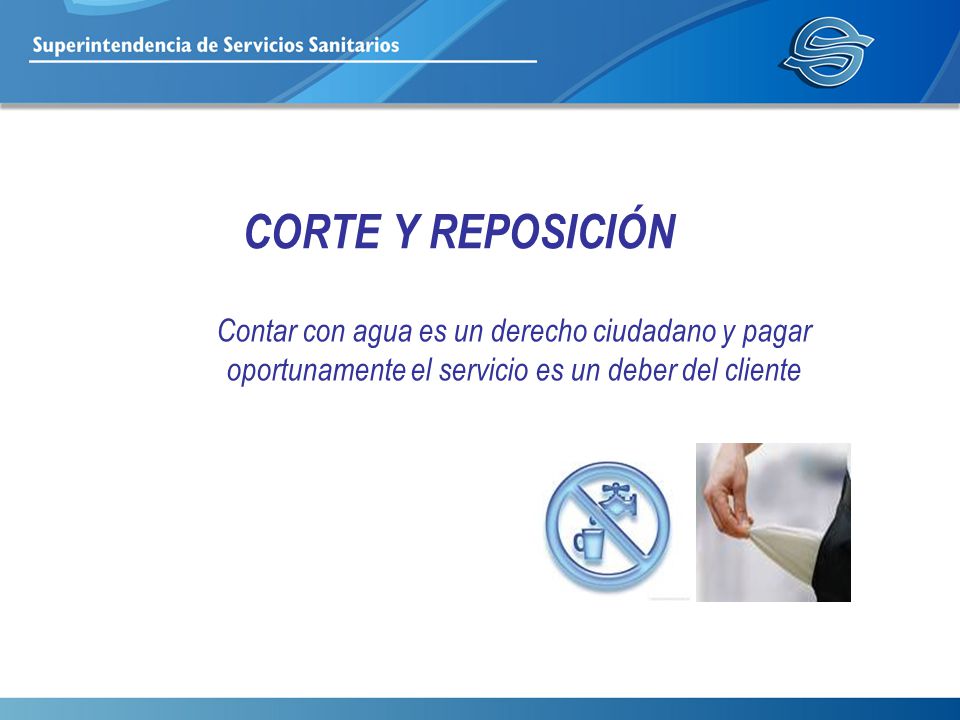 Superintendencia de Servicios Sanitarios

CORTE Y REPOSICIÓN

Contar con agua es un derecho ciudadano y pagar oportunamente el servicio es un deber del cliente